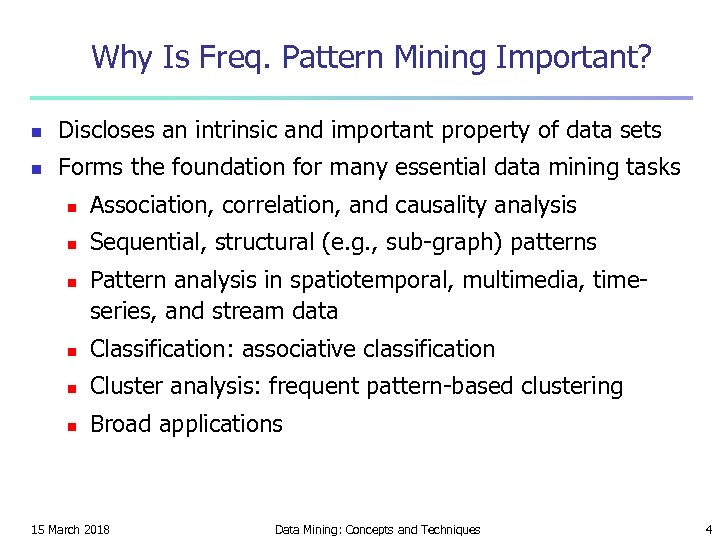 Why Is Freq. Pattern Mining Important?

- Discloses an intrinsic and important property of data sets
- Forms the foundation for many essential data mining tasks
  - Association, correlation, and causality analysis
  - Sequential, structural (e.g., sub-graph) patterns
  - Pattern analysis in spatiotemporal, multimedia, time-series, and stream data
  - Classification: associative classification
  - Cluster analysis: frequent pattern-based clustering
  - Broad applications

15 March 2018 Data Mining: Concepts and Techniques 4